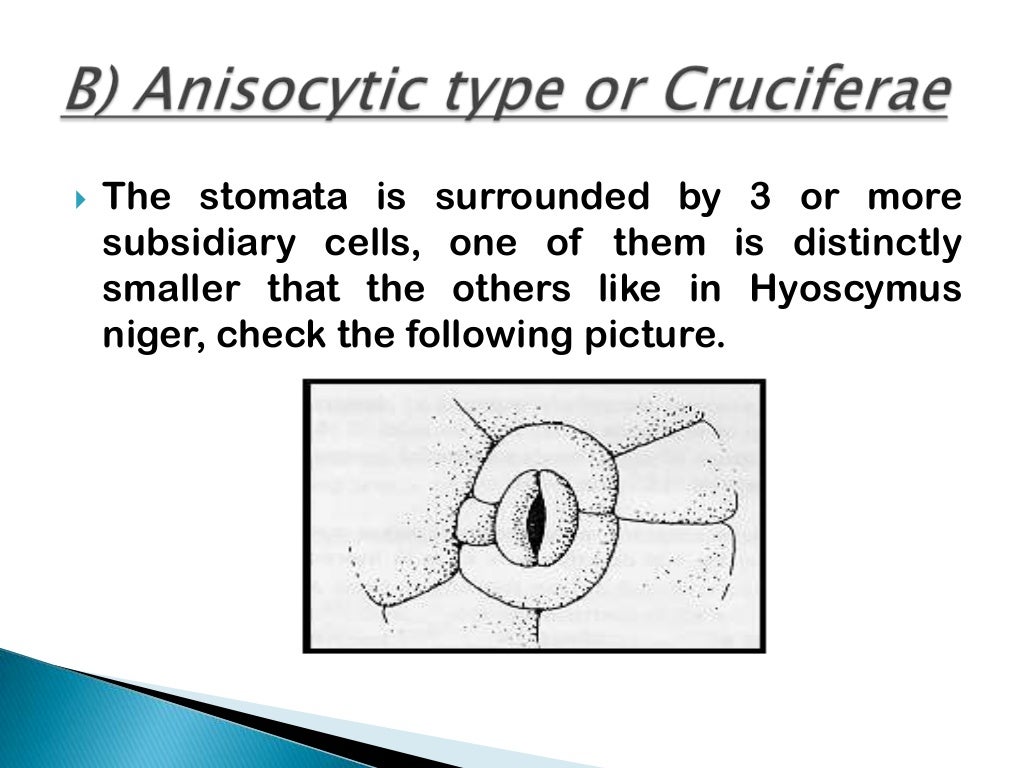 B) Anisocytic type or Cruciferae

The stomata is surrounded by 3 or more subsidiary cells, one of them is distinctly smaller that the others like in Hyoscymus niger, check the following picture.